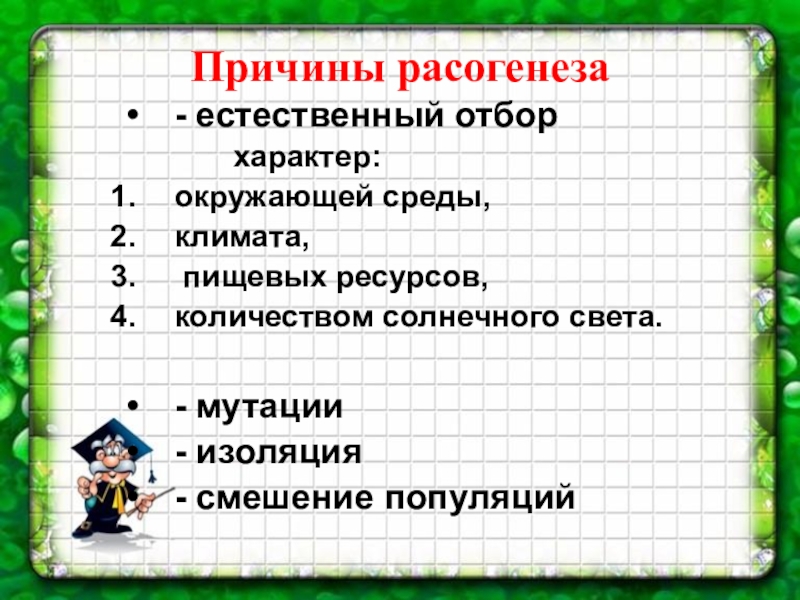 Причины расогенеза

• - естественный отбор

характер:

1. окружающей среды,
2. климата,
3. пищевых ресурсов,
4. количеством солнечного света.

• - мутации
- изоляция
- смешение популяций